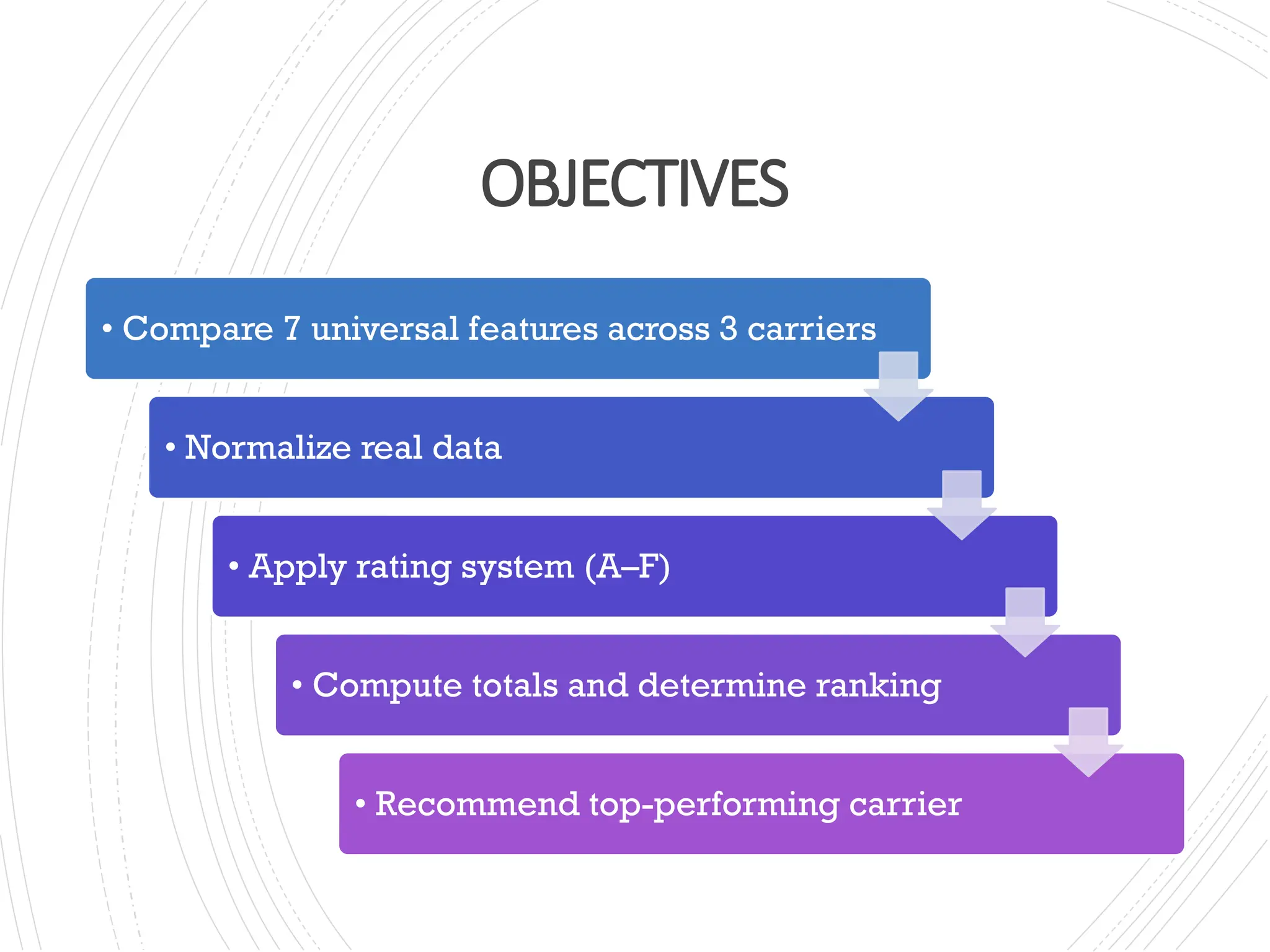 OBJECTIVES

• Compare 7 universal features across 3 carriers

• Normalize real data

• Apply rating system (A–F)

• Compute totals and determine ranking

• Recommend top-performing carrier